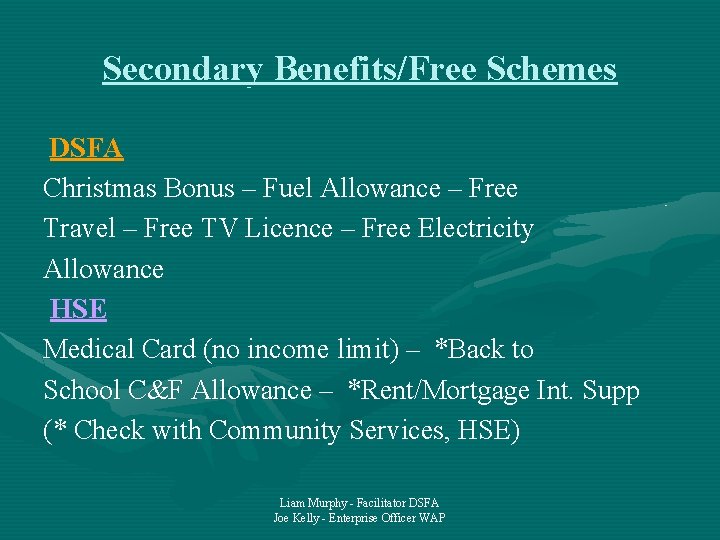 Secondary Benefits/Free Schemes

DSFA

Christmas Bonus – Fuel Allowance – Free Travel – Free TV Licence – Free Electricity Allowance

HSE

Medical Card (no income limit) – *Back to School C&F Allowance – *Rent/Mortgage Int. Supp (* Check with Community Services, HSE)

Liam Murphy - Facilitator DSFA
Joe Kelly - Enterprise Officer WAP